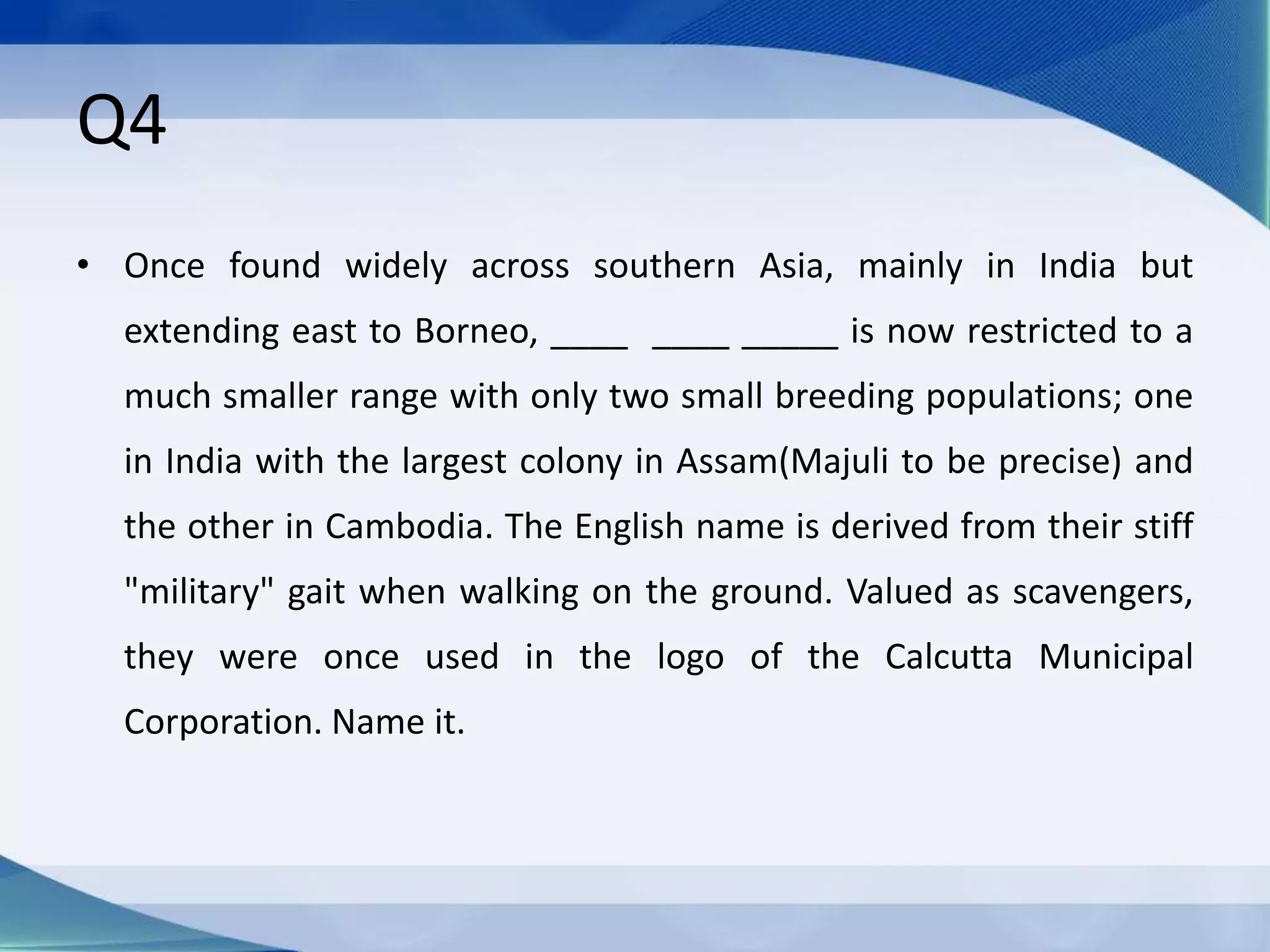 Q4

• Once found widely across southern Asia, mainly in India but extending east to Borneo, ____ ____ _____ is now restricted to a much smaller range with only two small breeding populations; one in India with the largest colony in Assam(Majuli to be precise) and the other in Cambodia. The English name is derived from their stiff "military" gait when walking on the ground. Valued as scavengers, they were once used in the logo of the Calcutta Municipal Corporation. Name it.